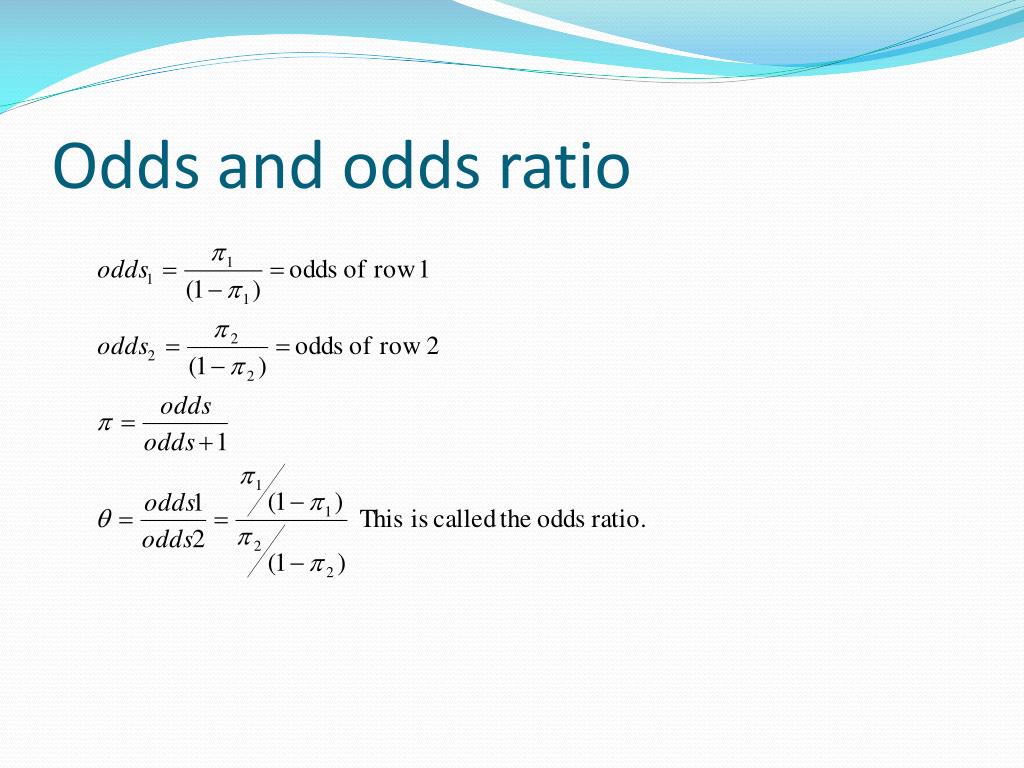 Odds and odds ratio

$odds_1 = \frac{\pi_1}{(1-\pi_1)} = \text{odds of row 1}$

$odds_2 = \frac{\pi_2}{(1-\pi_2)} = \text{odds of row 2}$

$\pi = \frac{odds}{odds+1}$

$\theta = \frac{odds1}{odds2} = \frac{\pi_1 / (1-\pi_1)}{\pi_2 / (1-\pi_2)}$ This is called the odds ratio.